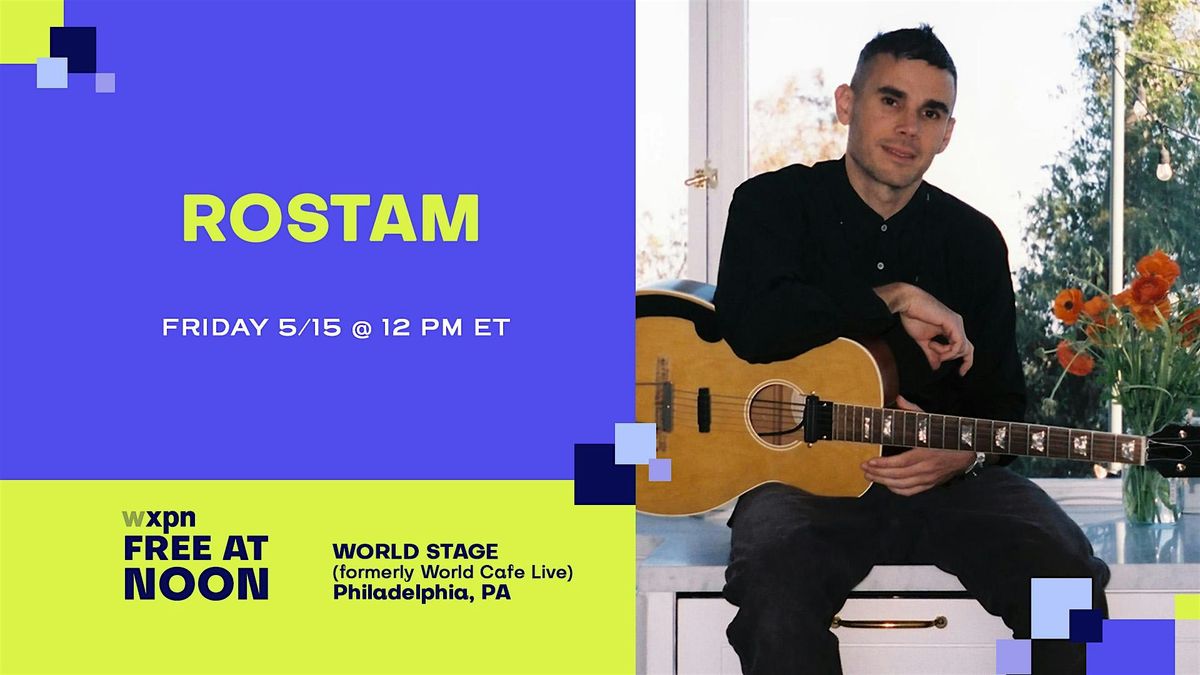 ROSTAM

FRIDAY 5/15 @ 12 PM ET

wxpn
FREE AT NOON

WORLD STAGE
(formerly World Cafe Live)
Philadelphia, PA